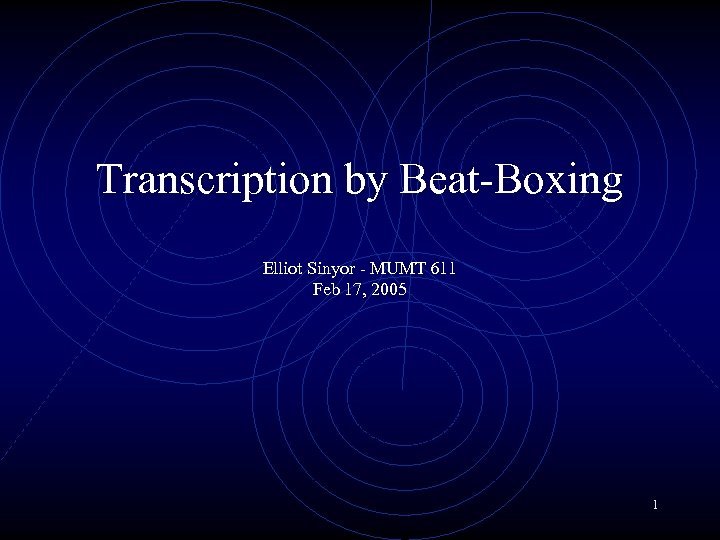 Transcription by Beat-Boxing

Elliot Sinyor - MUMT 611
Feb 17, 2005

1